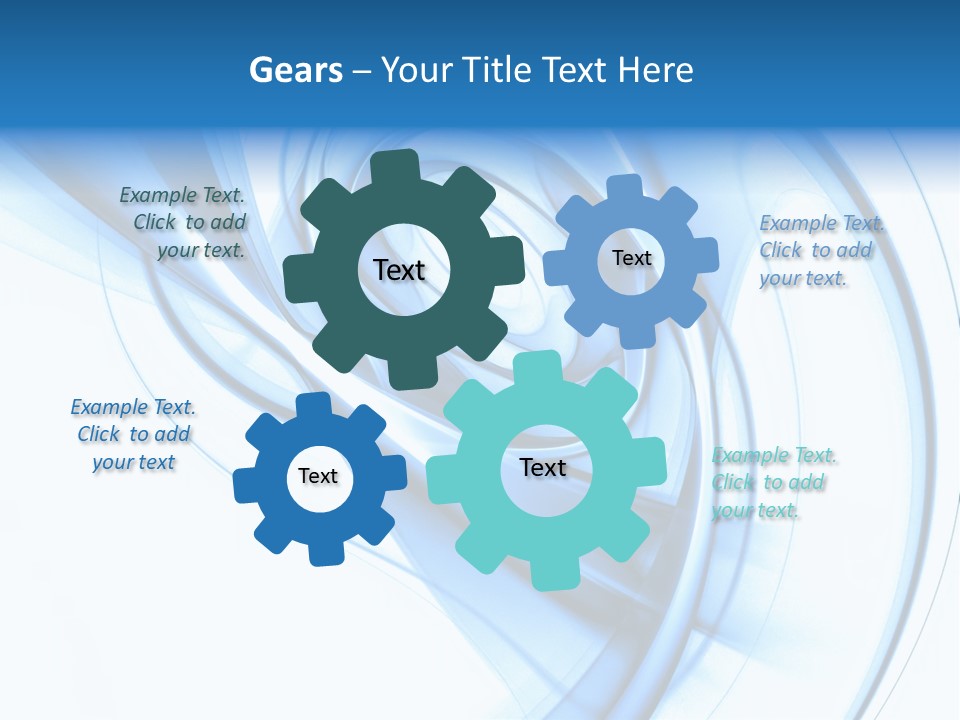 Gears – Your Title Text Here

Example Text. Click to add your text.

Text

Text

Example Text. Click to add your text.

Example Text. Click to add your text

Text

Text

Example Text. Click to add your text.